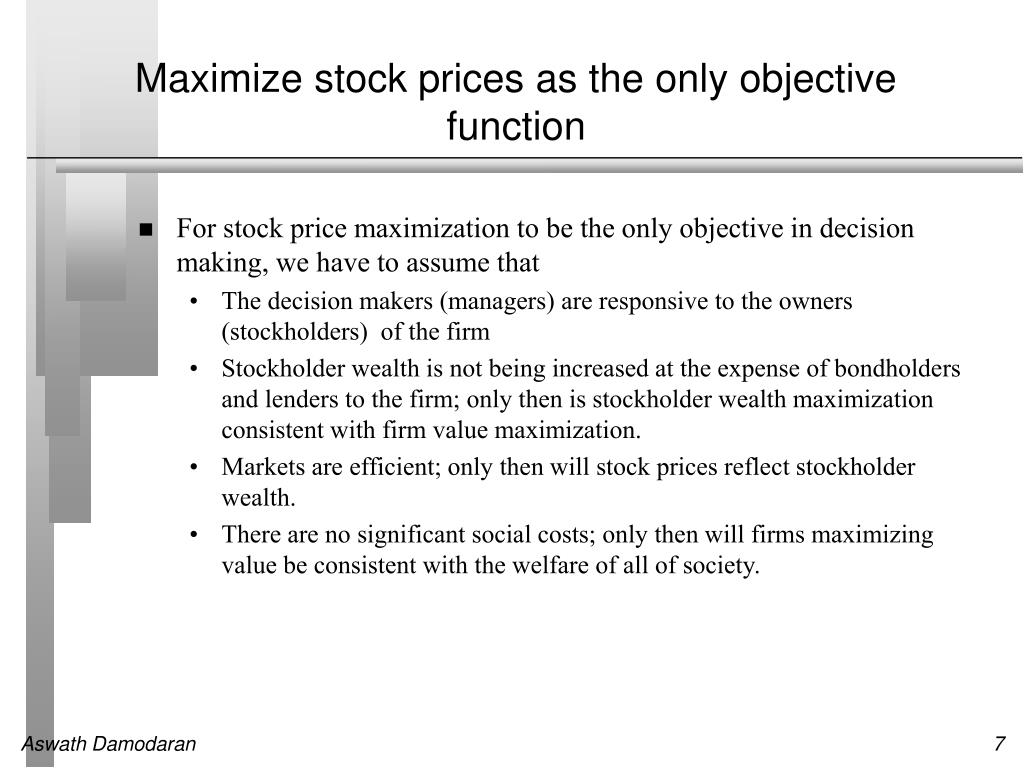 Maximize stock prices as the only objective function

■ For stock price maximization to be the only objective in decision making, we have to assume that

• The decision makers (managers) are responsive to the owners (stockholders) of the firm

• Stockholder wealth is not being increased at the expense of bondholders and lenders to the firm; only then is stockholder wealth maximization consistent with firm value maximization.

• Markets are efficient; only then will stock prices reflect stockholder wealth.

• There are no significant social costs; only then will firms maximizing value be consistent with the welfare of all of society.

Aswath Damodaran

7